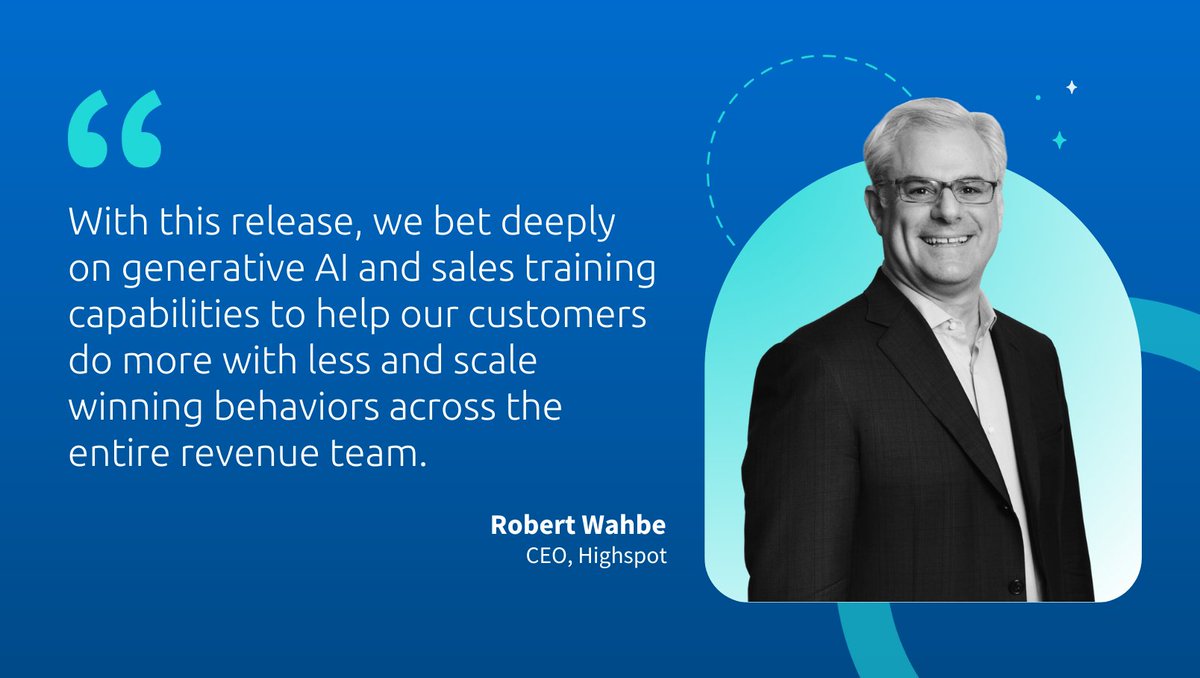 “

With this release, we bet deeply on generative AI and sales training capabilities to help our customers do more with less and scale winning behaviors across the entire revenue team.

Robert Wahbe
CEO, Highspot